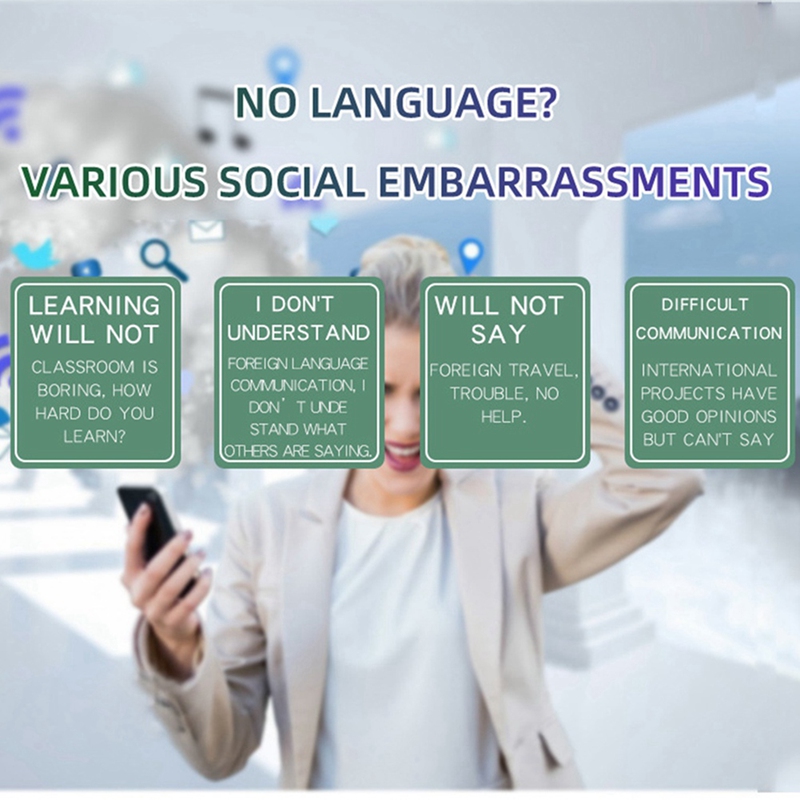 NO LANGUAGE?

VARIOUS SOCIAL EMBARRASSMENTS

LEARNING WILL NOT

CLASSROOM IS BORING, HOW HARD DO YOU LEARN?

I DON'T UNDERSTAND

FOREIGN LANGUAGE COMMUNICATION, I DON' T UNDE STAND WHAT OTHERS ARE SAYING.

WILL NOT SAY

FOREIGN TRAVEL, TROUBLE, NO HELP.

DIFFICULT COMMUNICATION

INTERNATIONAL PROJECTS HAVE GOOD OPINIONS BUT CAN'T SAY